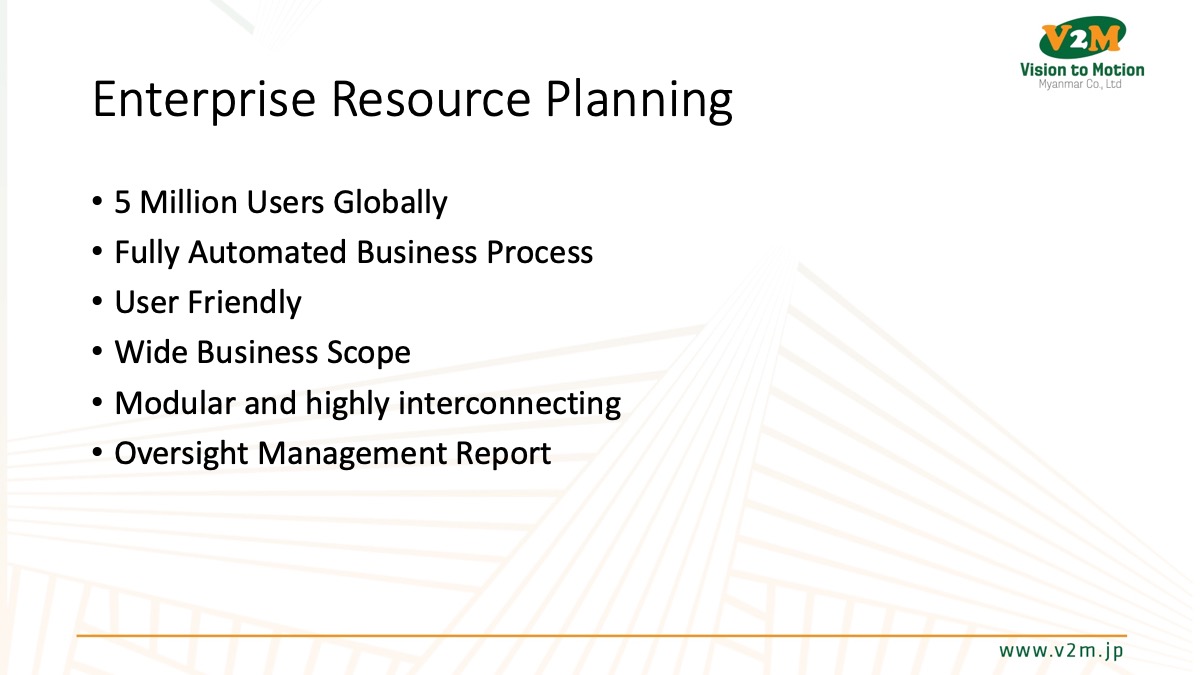 V2M
Vision to Motion
Myanmar Co., Ltd

Enterprise Resource Planning

• 5 Million Users Globally
• Fully Automated Business Process
• User Friendly
• Wide Business Scope
• Modular and highly interconnecting
• Oversight Management Report

www.v2m.jp